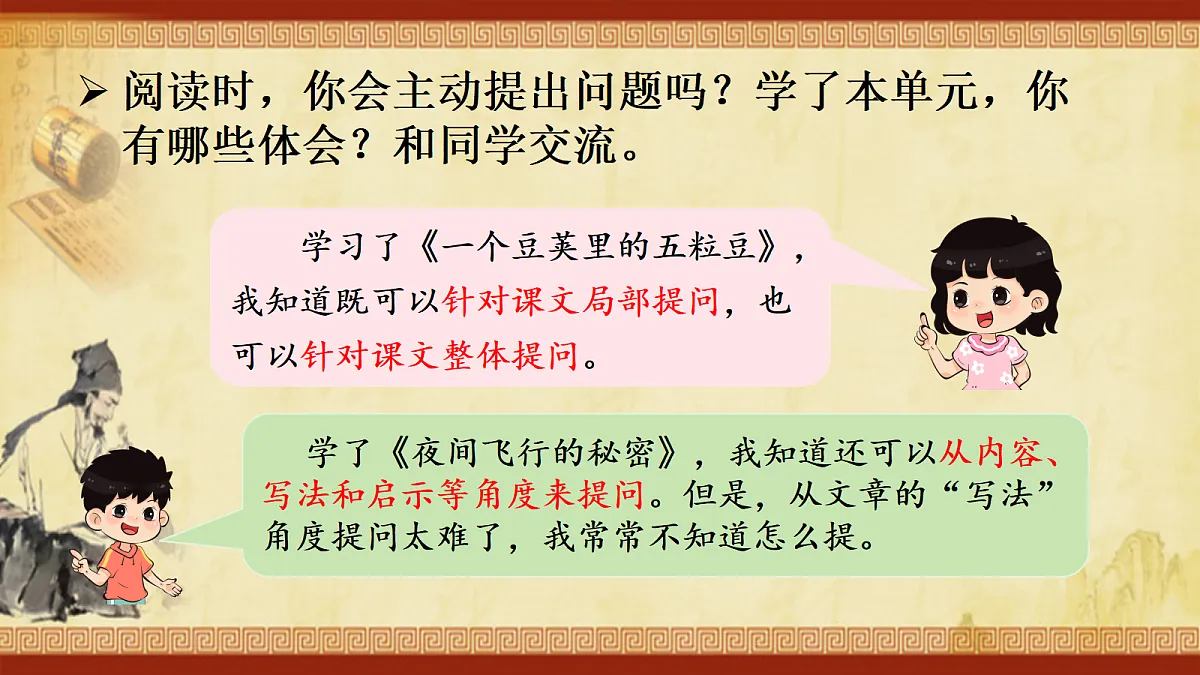 ➢ 阅读时，你会主动提出问题吗？学了本单元，你有哪些体会？和同学交流。

学习了《一个豆荚里的五粒豆》，我知道既可以针对课文局部提问，也可以针对课文整体提问。

学了《夜间飞行的秘密》，我知道还可以从内容、写法和启示等角度来提问。但是，从文章的“写法”角度提问太难了，我常常不知道怎么提。